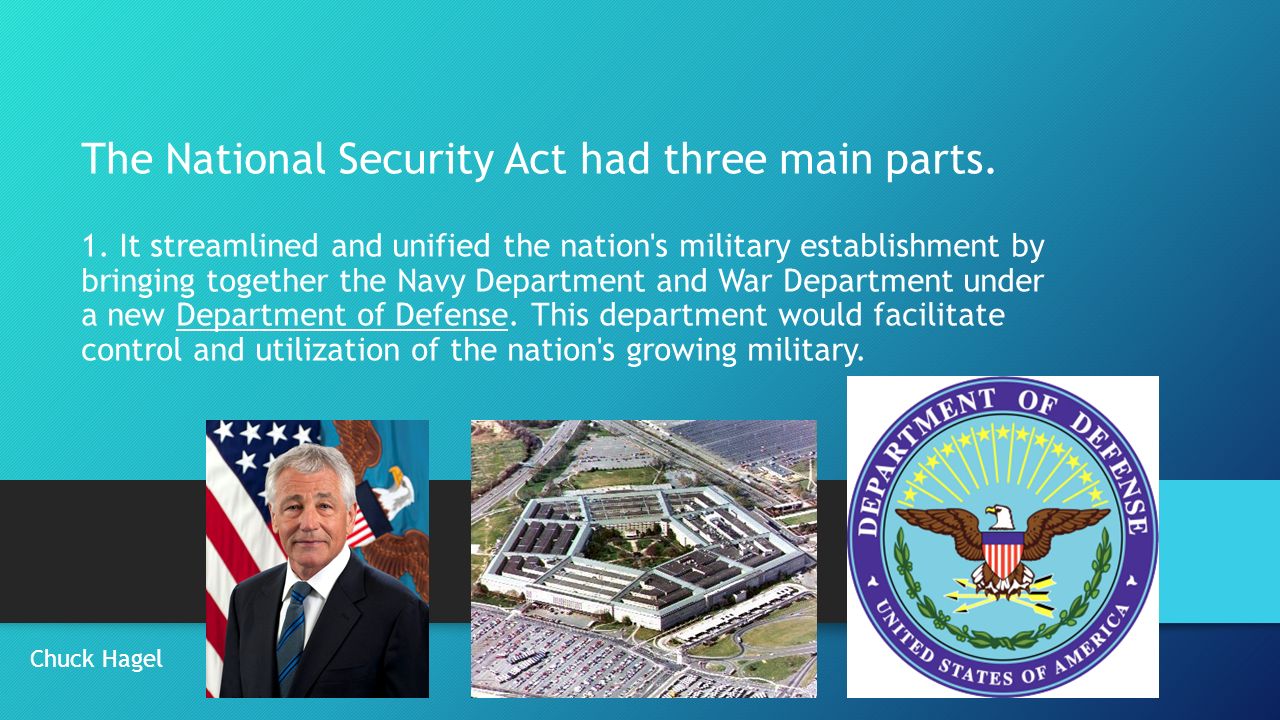 The National Security Act had three main parts.

1. It streamlined and unified the nation's military establishment by bringing together the Navy Department and War Department under a new Department of Defense. This department would facilitate control and utilization of the nation's growing military.

Chuck Hagel

DEPARTMENT OF DEFENSE
UNITED STATES OF AMERICA